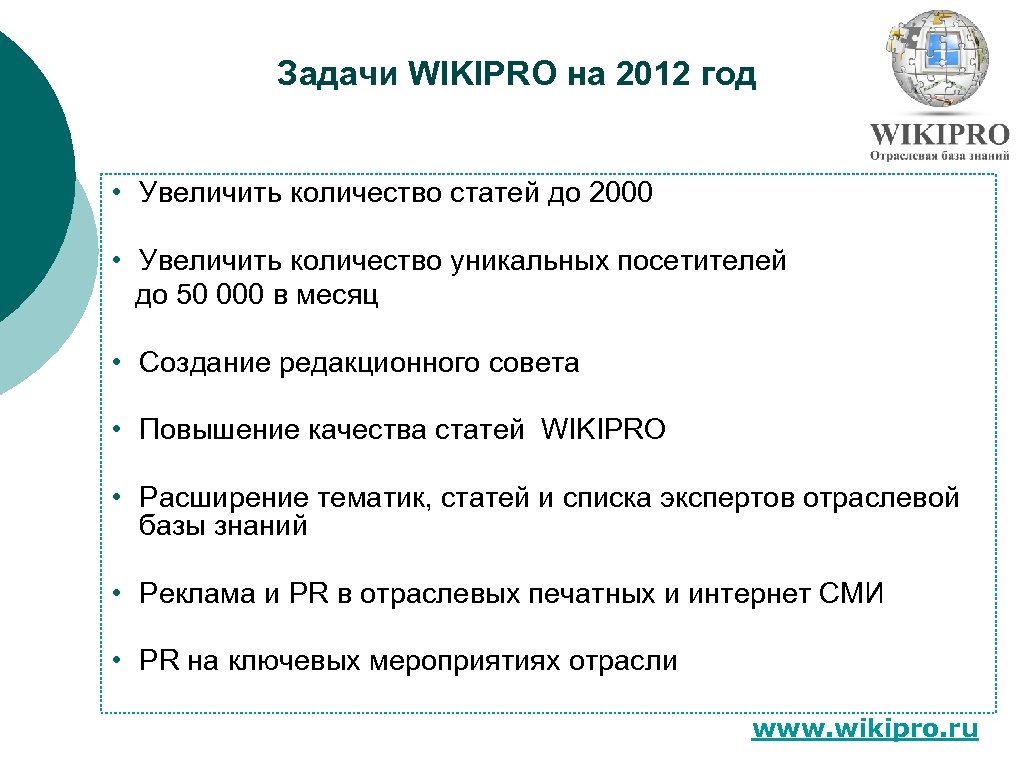 Задачи WIKIPRO на 2012 год

WIKIPRO
Отраслевая база знаний

• Увеличить количество статей до 2000

• Увеличить количество уникальных посетителей до 50 000 в месяц

• Создание редакционного совета

• Повышение качества статей WIKIPRO

• Расширение тематик, статей и списка экспертов отраслевой базы знаний

• Реклама и PR в отраслевых печатных и интернет СМИ

• PR на ключевых мероприятиях отрасли

www.wikipro.ru